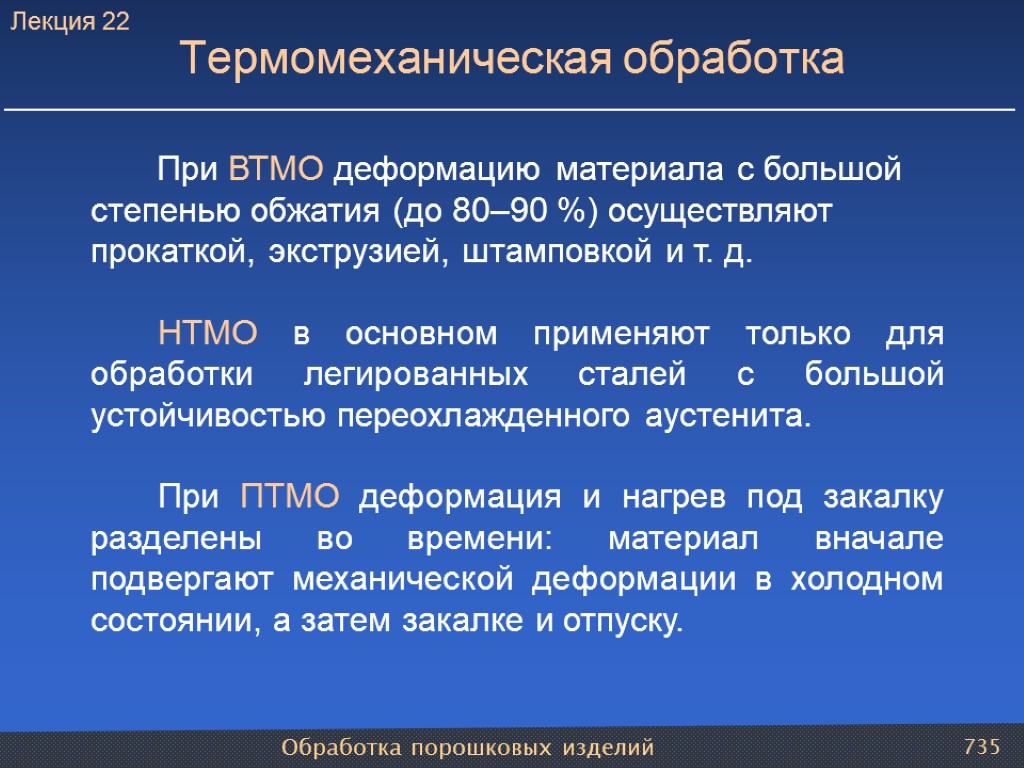 Лекция 22

Термомеханическая обработка

При ВТМО деформацию материала с большой степенью обжатия (до 80–90 %) осуществляют прокаткой, экструзией, штамповкой и т. д.

НТМО в основном применяют только для обработки легированных сталей с большой устойчивостью переохлажденного аустенита.

При ПТМО деформация и нагрев под закалку разделены во времени: материал вначале подвергают механической деформации в холодном состоянии, а затем закалке и отпуску.

Обработка порошковых изделий

735